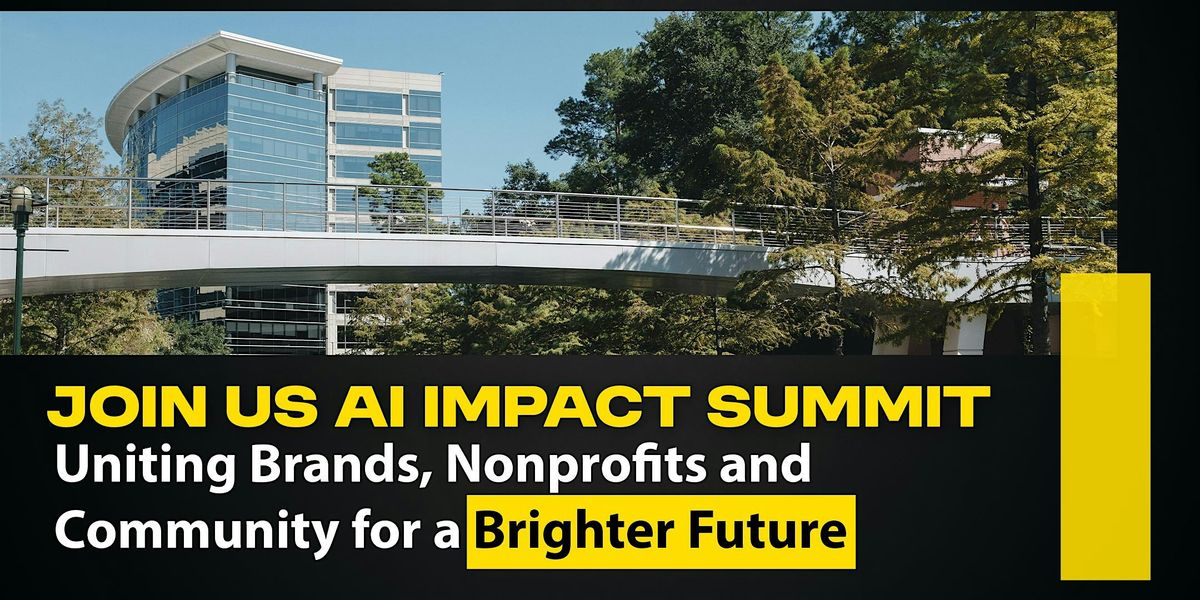 JOIN US AI IMPACT SUMMIT
Uniting Brands, Nonprofits and Community for a Brighter Future